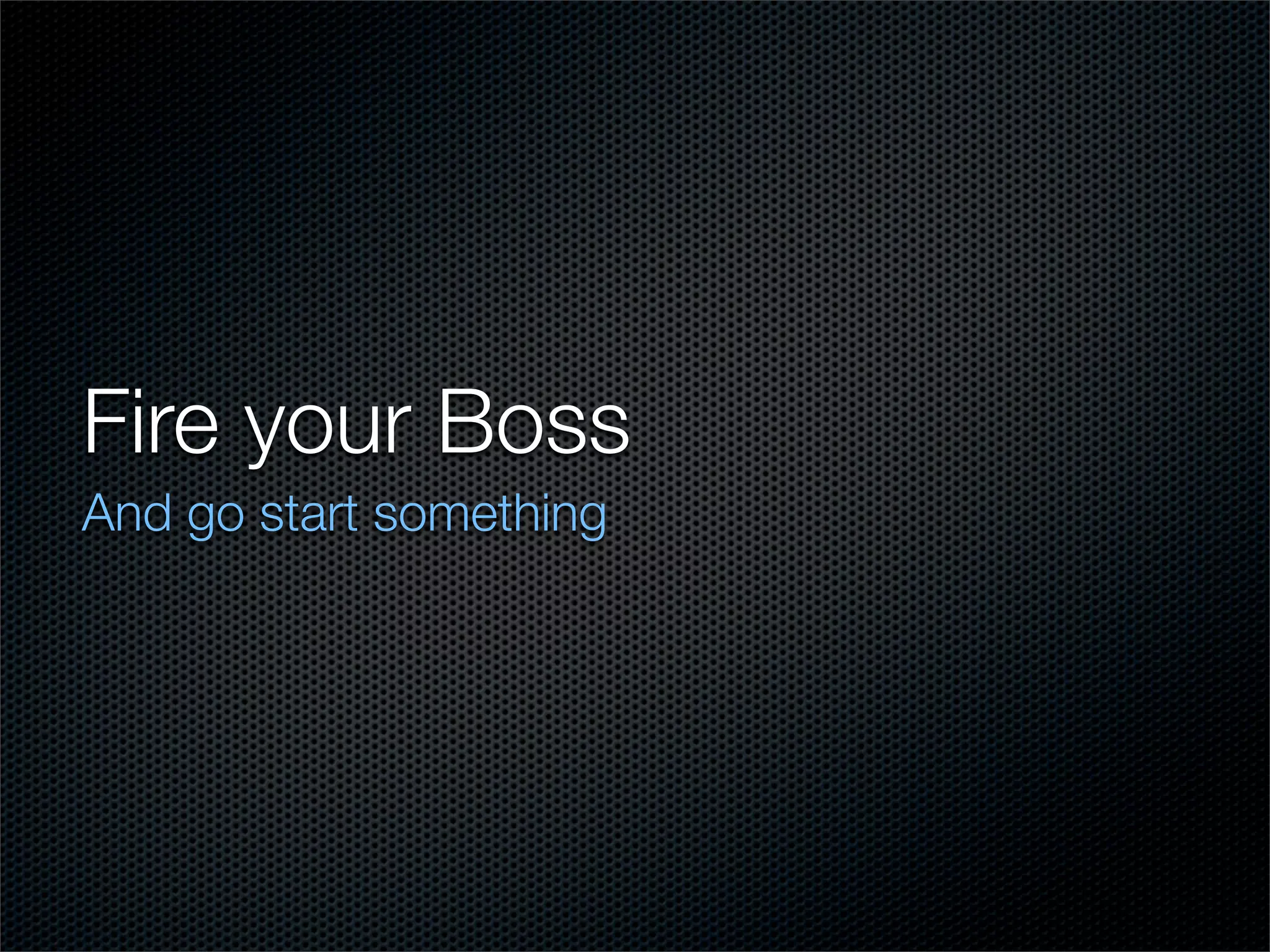 Fire your Boss

And go start something